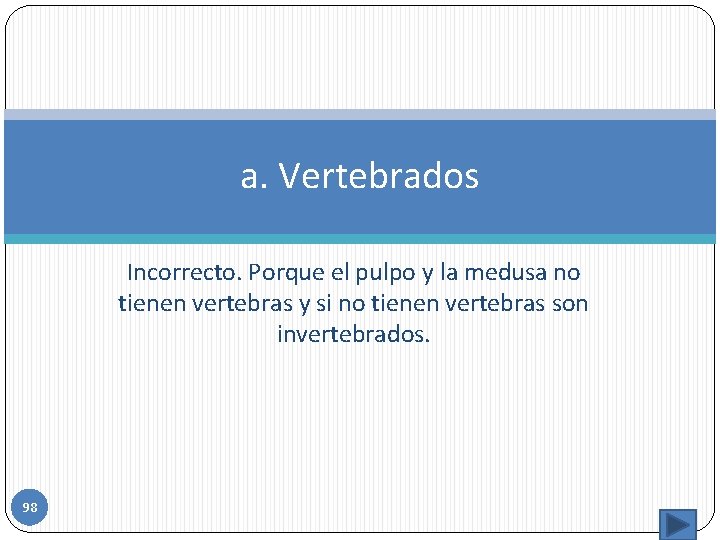 a. Vertebrados

Incorrecto. Porque el pulpo y la medusa no tienen vertebras y si no tienen vertebras son invertebrados.

98